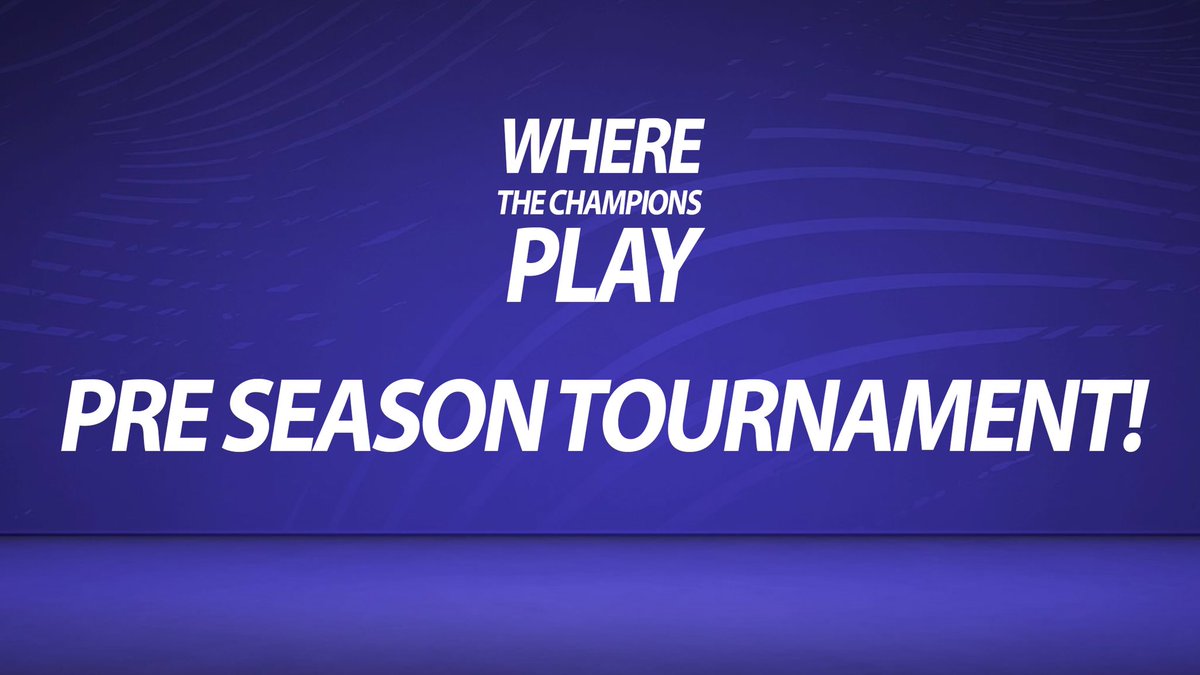 WHERE
THE CHAMPIONS
PLAY

PRE SEASON TOURNAMENT!